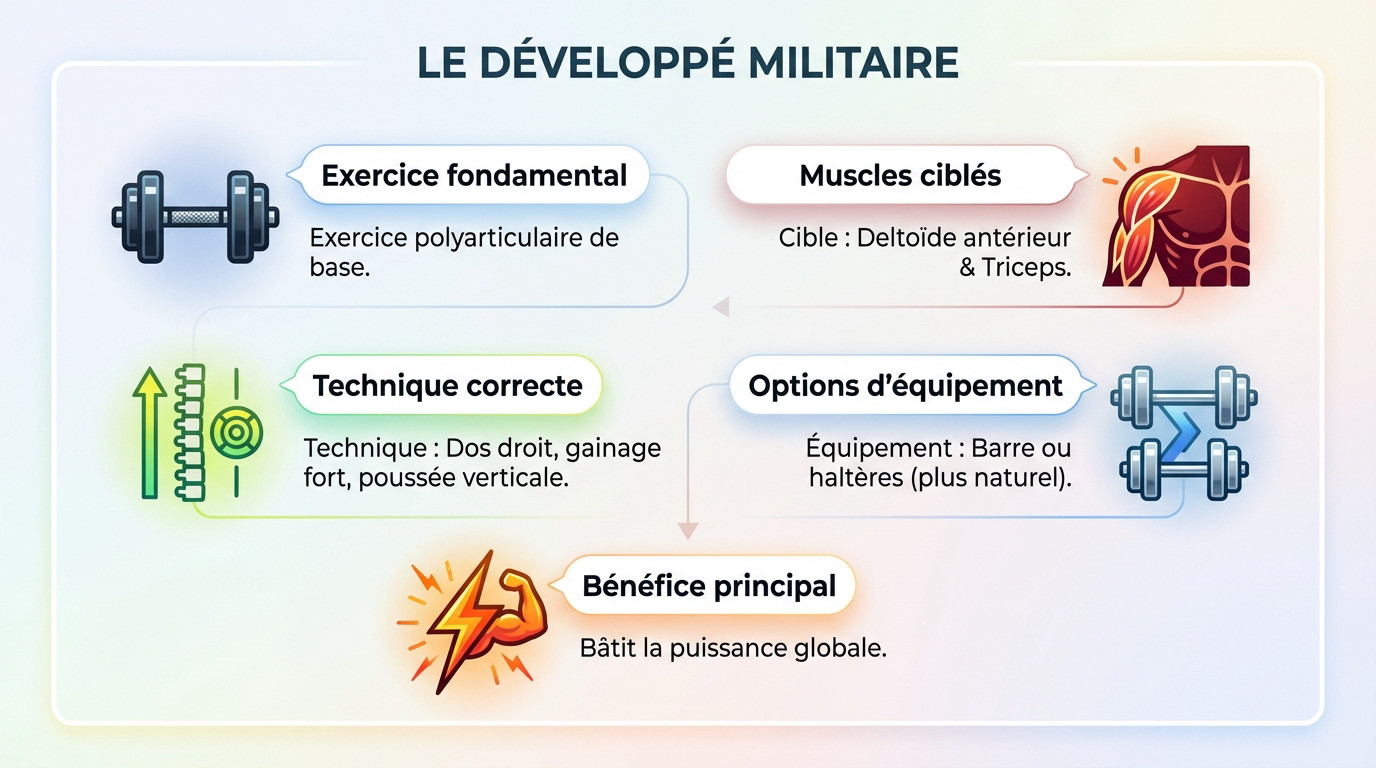 LE DÉVELOPPÉ MILITAIRE

Exercice fondamental

Exercice polyarticulaire de base.

Muscles ciblés

Cible : Deltoïde antérieur & Triceps.

Technique correcte

Technique : Dos droit, gainage fort, poussée verticale.

Options d'équipement

Équipement : Barre ou haltères (plus naturel).

Bénéfice principal

Bâtit la puissance globale.